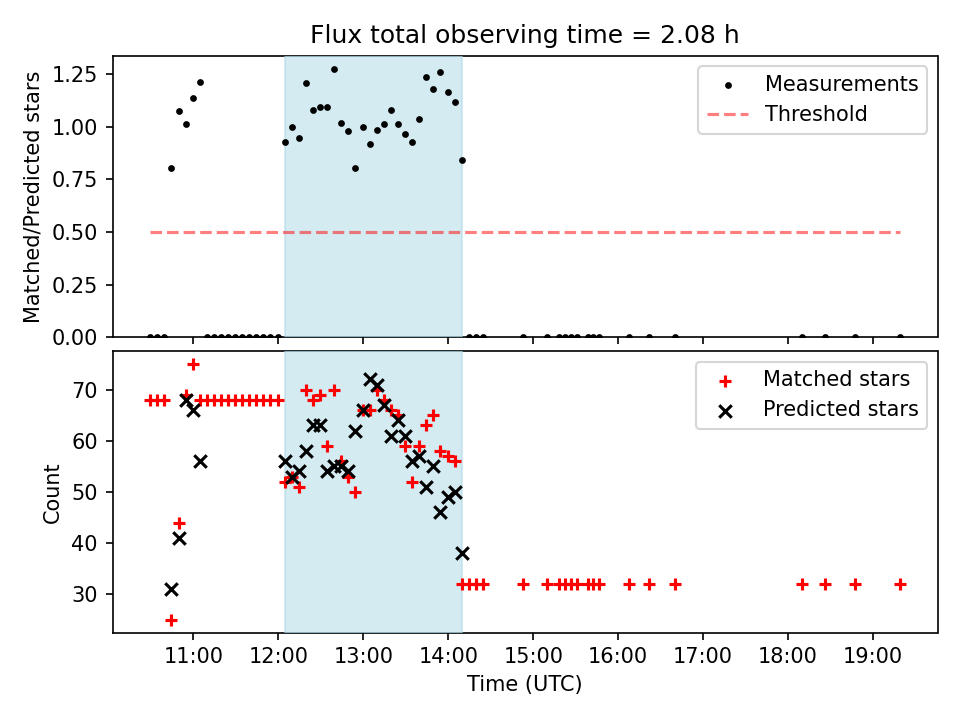 Flux total observing time = 2.08 h

Matched/Predicted stars

1.25
1.00
0.75
0.50
0.25
0.00

Measurements
Threshold

Count

70
60
50
40
30

Matched stars
Predicted stars

11:00
12:00
13:00
14:00
15:00
16:00
17:00
18:00
19:00

Time (UTC)